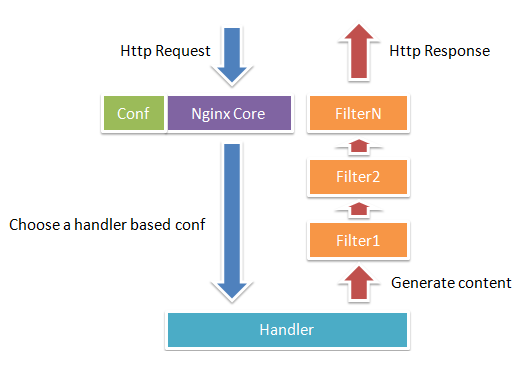 Http Request

Http Response

Conf

Nginx Core

FilterN

Filter2

Choose a handler based conf

Filter1

Generate content

Handler